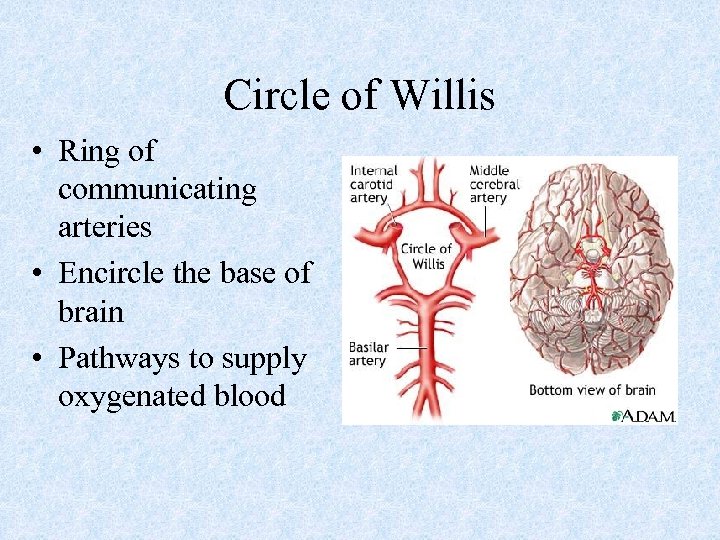 Circle of Willis

• Ring of communicating arteries
• Encircle the base of brain
• Pathways to supply oxygenated blood

Internal carotid artery

Middle cerebral artery

Circle of Willis

Basilar artery

Bottom view of brain

A.D.A.M.